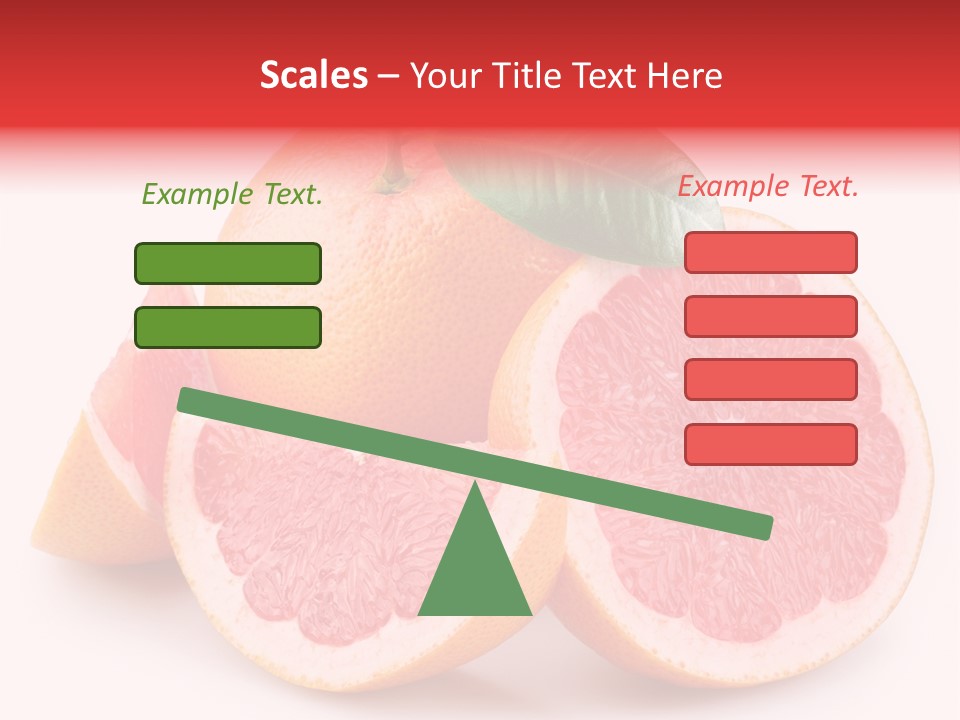 Scales – Your Title Text Here

Example Text.

Example Text.